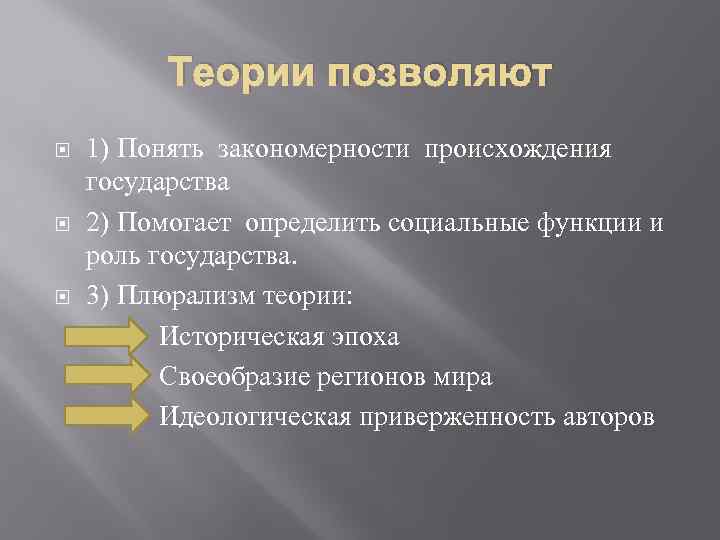 Теории позволяют

1) Понять закономерности происхождения государства

2) Помогает определить социальные функции и роль государства.

3) Плюрализм теории:

Историческая эпоха

Своеобразие регионов мира

Идеологическая приверженность авторов